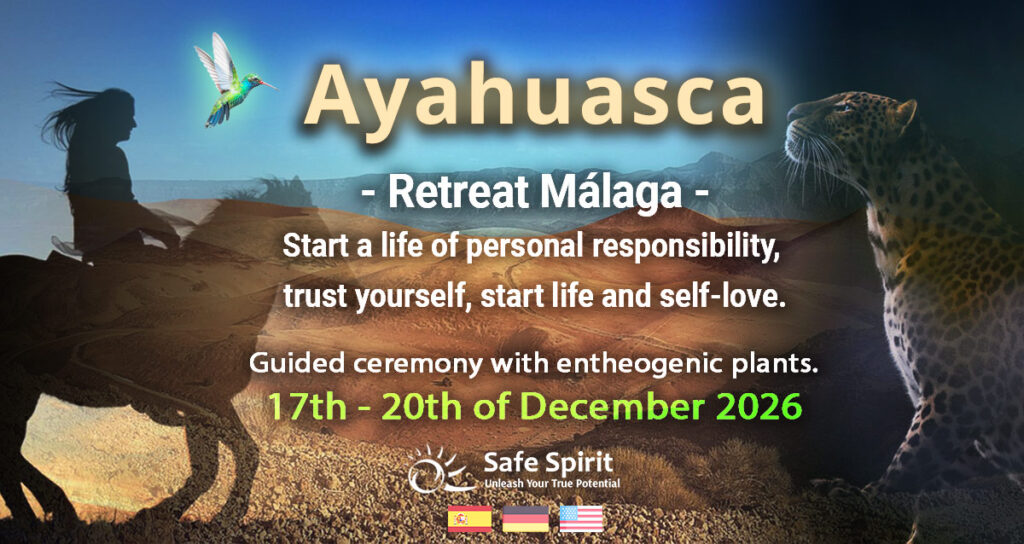 Ayahuasca

- Retreat Málaga -

Start a life of personal responsibility, trust yourself, start life and self-love.

Guided ceremony with entheogenic plants.

17th - 20th of December 2026

Safe Spirit
Unleash Your True Potential